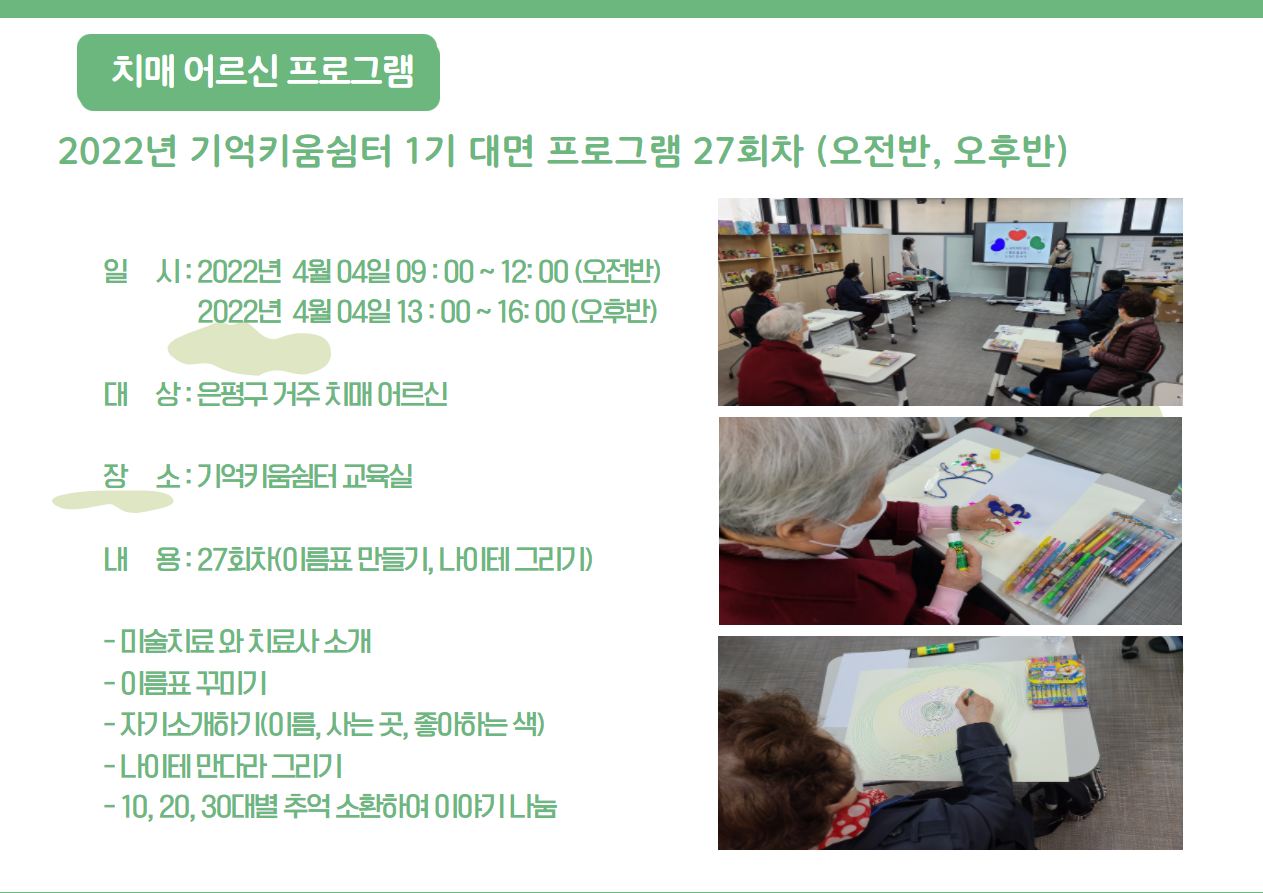 치매 어르신 프로그램

2022년 기억키움쉼터 1기 대면 프로그램 27회차 (오전반, 오후반)

일 시 : 2022년 4월 04일 09 : 00 ~ 12: 00 (오전반)
2022년 4월 04일 13 : 00 ~ 16: 00 (오후반)

대 상 : 은평구 거주 치매 어르신

장 소 : 기억키움쉼터 교육실

내 용 : 27회차(이름표 만들기, 나이테 그리기)

- 미술치료 와 치료사 소개
- 이름표 꾸미기
- 자기소개하기(이름, 사는 곳, 좋아하는 색)
- 나이테 만다라 그리기
- 10, 20, 30대별 추억 소환하여 이야기 나눔